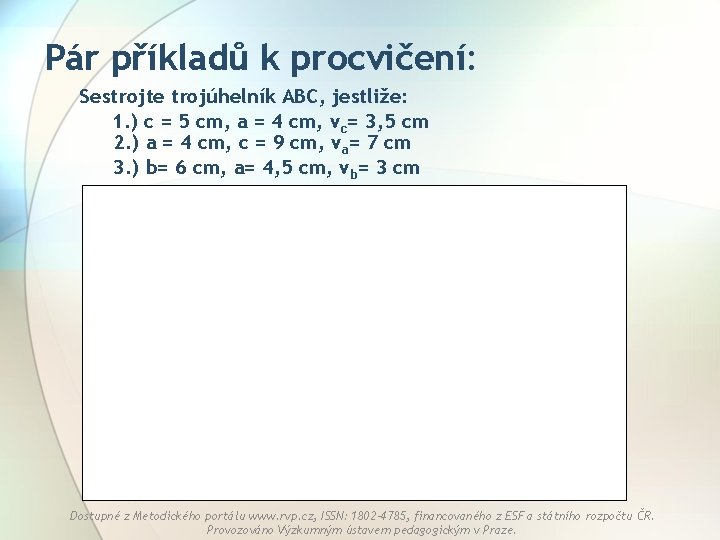 Pár příkladů k procvičení:

Sestrojte trojúhelník ABC, jestliže:

1.) c = 5 cm, a = 4 cm, $v_c$= 3,5 cm

2.) a = 4 cm, c = 9 cm, $v_a$= 7 cm

3.) b= 6 cm, a= 4,5 cm, $v_b$= 3 cm

Dostupné z Metodického portálu www.rvp.cz, ISSN: 1802-4785, financovaného z ESF a státního rozpočtu ČR. Provozováno Výzkumným ústavem pedagogickým v Praze.